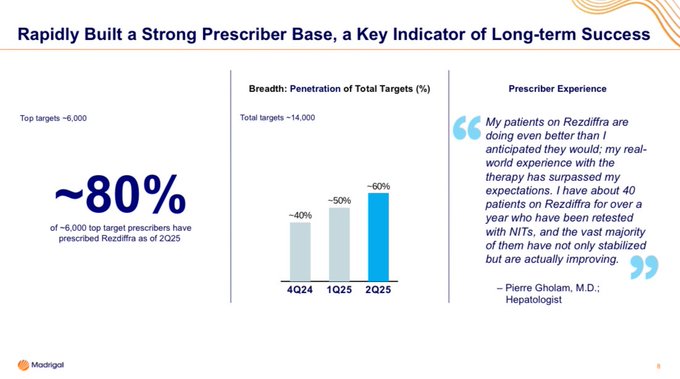 Rapidly Built a Strong Prescriber Base, a Key Indicator of Long-term Success

Top targets ~6,000

~80%

of ~6,000 top target prescribers have prescribed Rezdiffra as of 2Q25

Breadth: Penetration of Total Targets (%)

Total targets ~14,000

~40%

~50%

~60%

4Q24

1Q25

2Q25

Prescriber Experience

My patients on Rezdiffra are doing even better than I anticipated they would; my real-world experience with the therapy has surpassed my expectations. I have about 40 patients on Rezdiffra for over a year who have been retested with NITs, and the vast majority of them have not only stabilized but are actually improving.

– Pierre Gholam, M.D.; Hepatologist

Madrigal

8